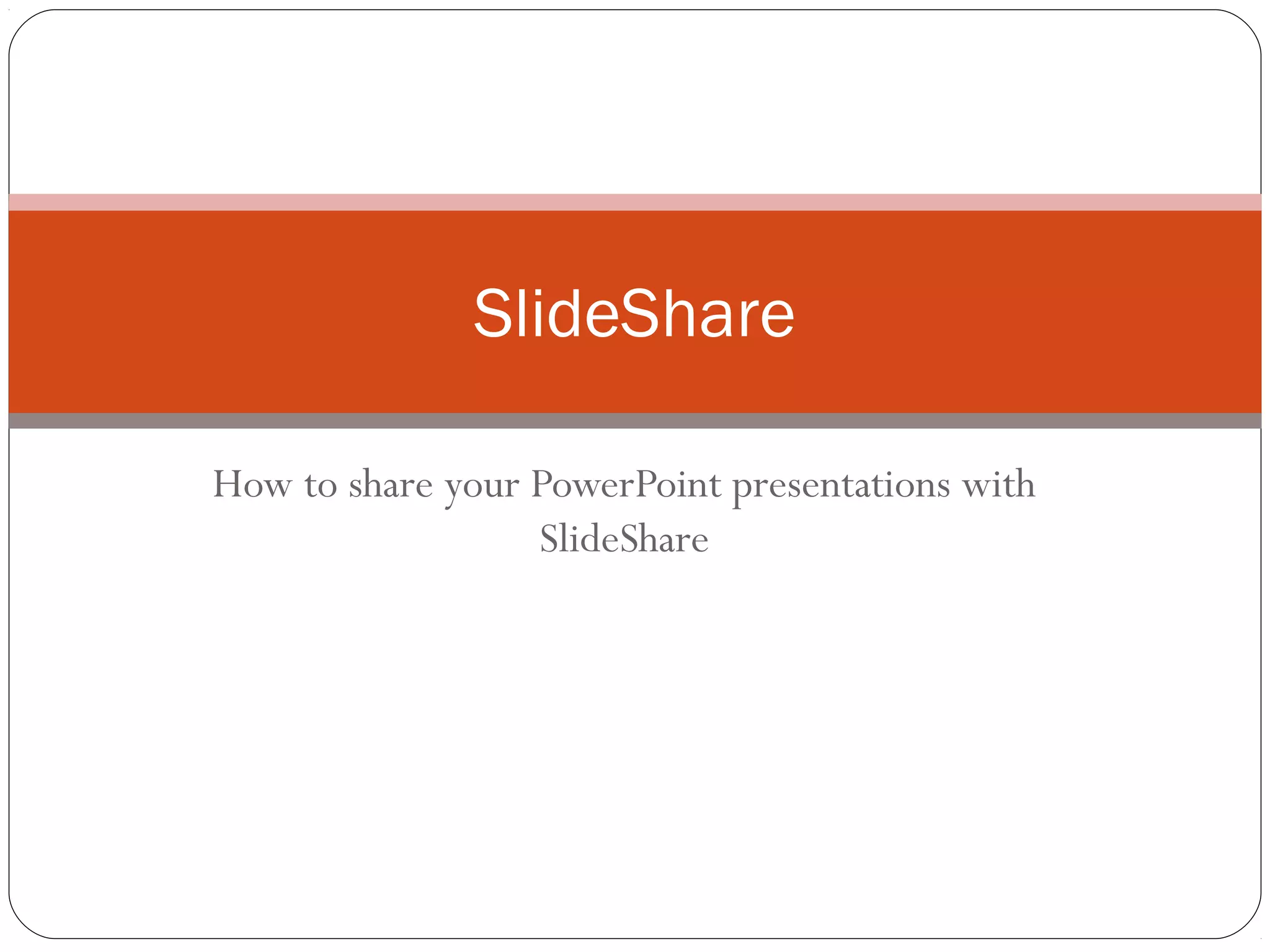 SlideShare

How to share your PowerPoint presentations with SlideShare